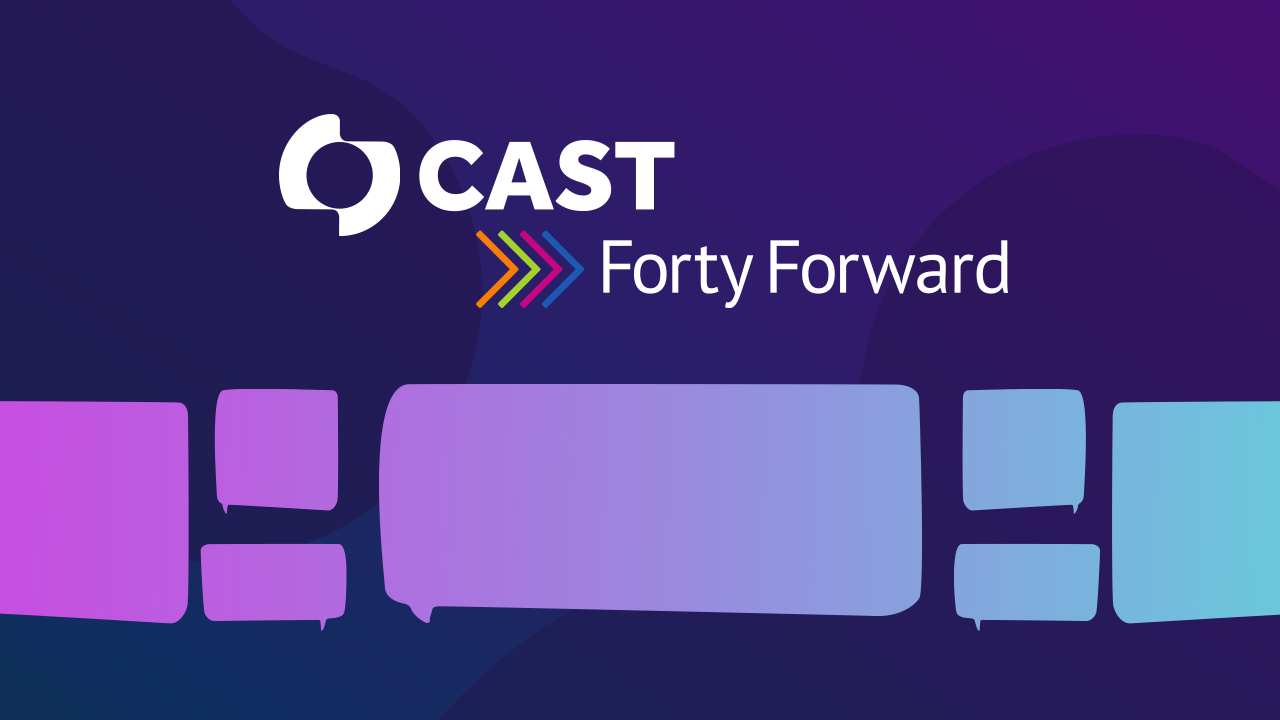 CAST
Forty Forward